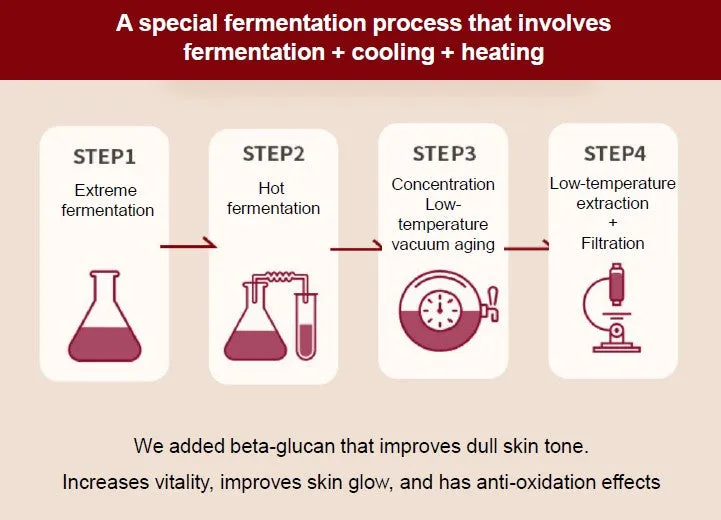 A special fermentation process that involves fermentation + cooling + heating

STEP1
Extreme fermentation

STEP2
Hot fermentation

STEP3
Concentration Low-temperature vacuum aging

STEP4
Low-temperature extraction
+
Filtration

We added beta-glucan that improves dull skin tone.

Increases vitality, improves skin glow, and has anti-oxidation effects